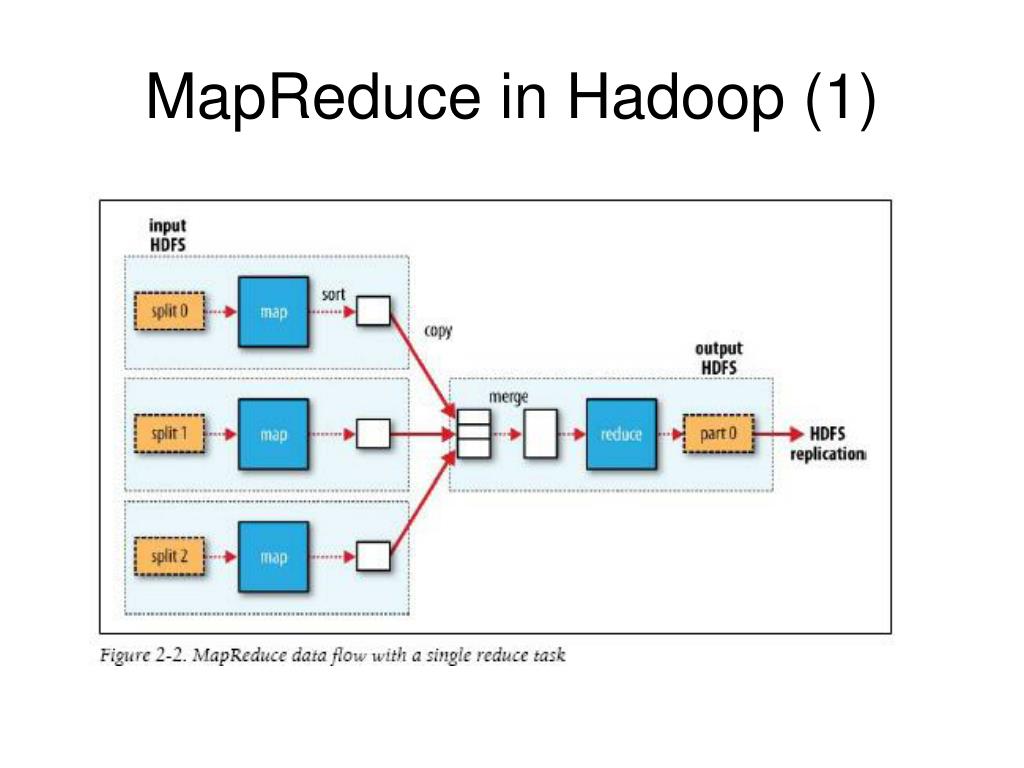 MapReduce in Hadoop (1)

input
HDFS

split 0
map
sort
copy

split 1
map

split 2
map

output
HDFS

merge
reduce
part 0
HDFS
replication

Figure 2-2. MapReduce data flow with a single reduce task